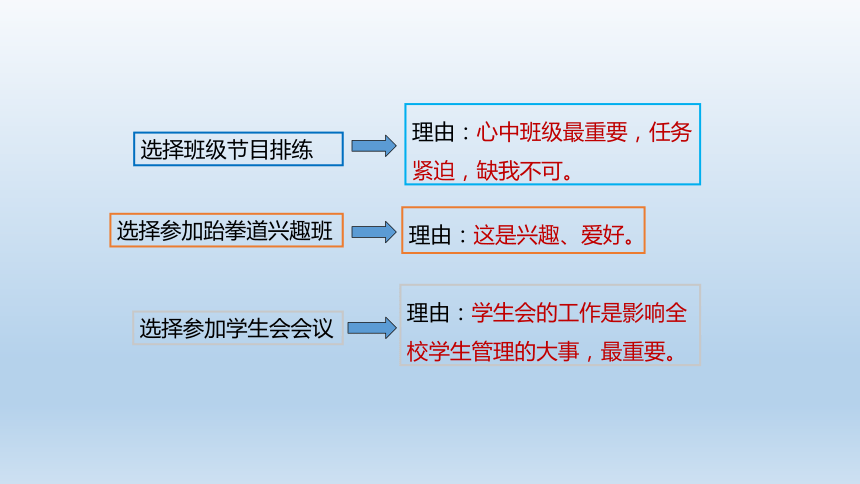 选择班级节目排练

理由：心中班级最重要，任务紧迫，缺我不可。

选择参加跆拳道兴趣班

理由：这是兴趣、爱好。

选择参加学生会会议

理由：学生会的工作是影响全校学生管理的大事，最重要。